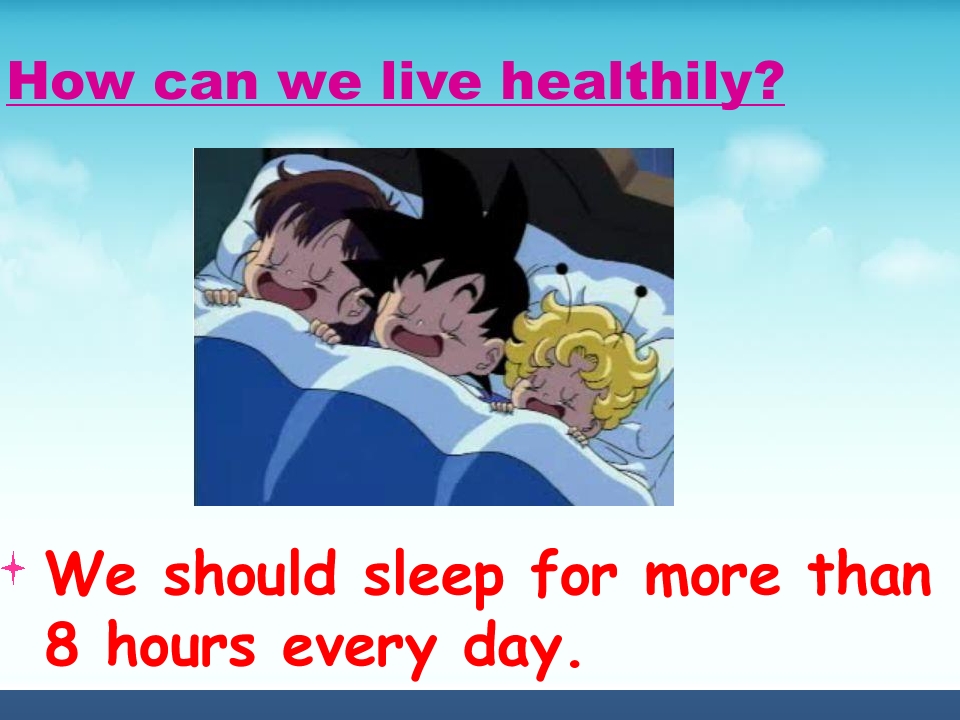 How can we live healthily?

We should sleep for more than 8 hours every day.